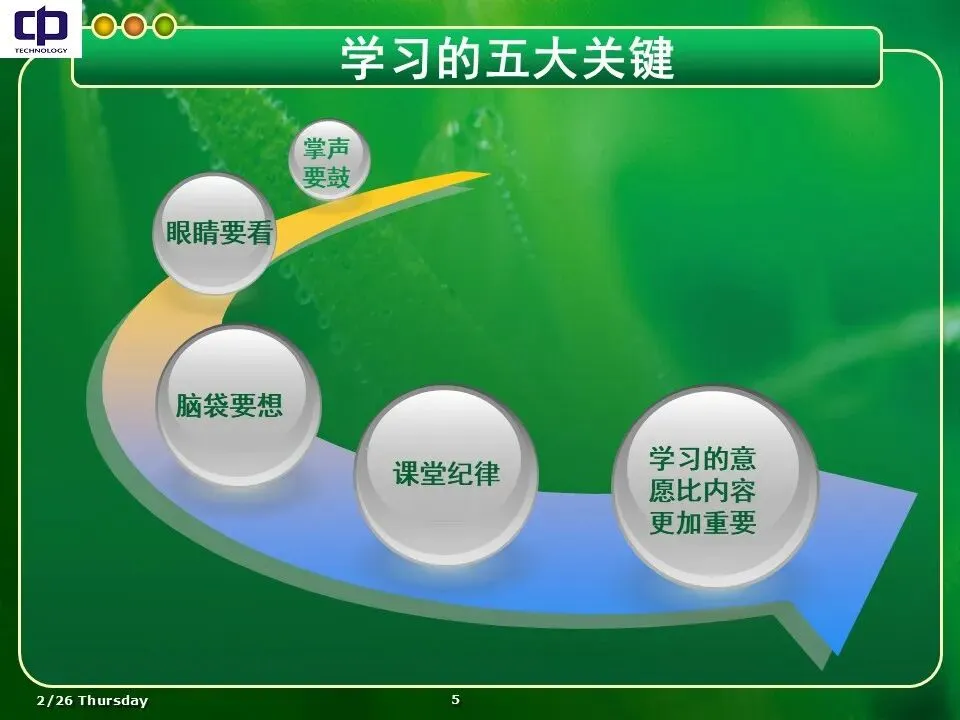 cp
TECHNOLOGY

学习的五大关键

掌声要鼓

眼睛要看

脑袋要想

课堂纪律

学习的意愿比内容更加重要

2/26 Thursday

5